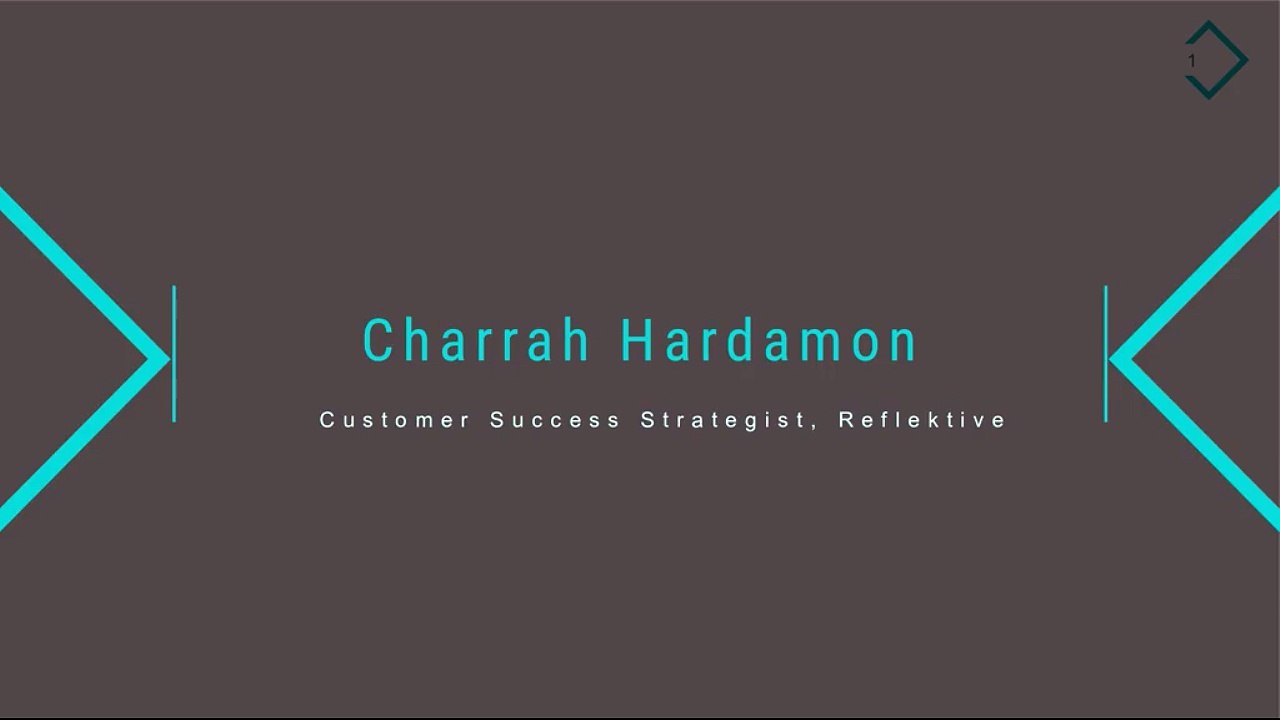 1

Charrah Hardamon

Customer Success Strategist, Reflektive